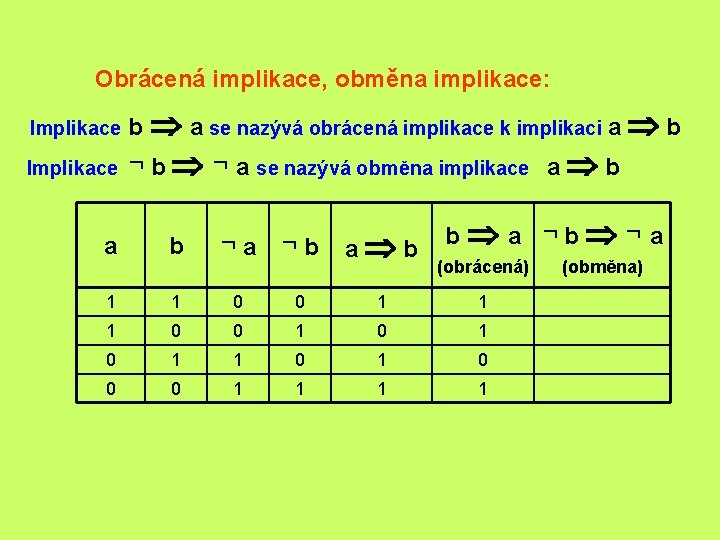 Obrácená implikace, obměna implikace:

Implikace $b \Rightarrow a$ se nazývá obrácená implikace k implikaci $a \Rightarrow b$

Implikace $\neg b \Rightarrow \neg a$ se nazývá obměna implikace $a \Rightarrow b$

| a | b | $\neg a$ | $\neg b$ | $a \Rightarrow b$ | $b \Rightarrow a$ (obrácená) | $\neg b \Rightarrow \neg a$ (obměna) |
|---|---|---|---|---|---|---|
| 1 | 1 | 0 | 0 | 1 | 1 | |
| 1 | 0 | 0 | 1 | 0 | 1 | |
| 0 | 1 | 1 | 0 | 1 | 0 | |
| 0 | 0 | 1 | 1 | 1 | 1 | |